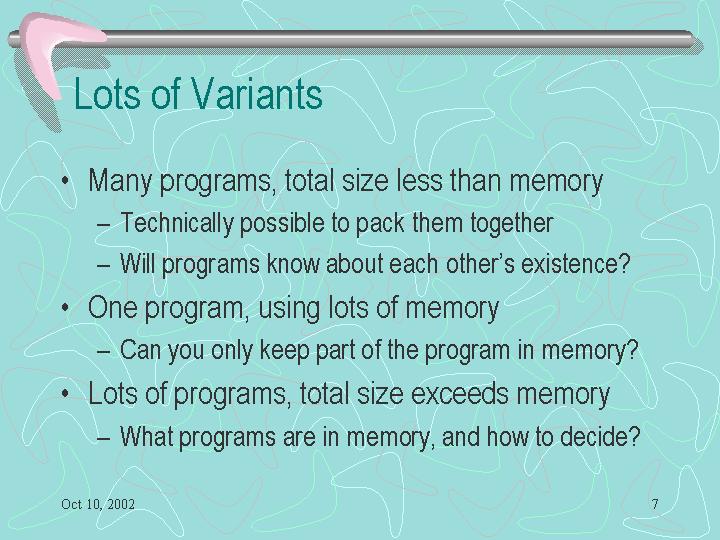 Lots of Variants

• Many programs, total size less than memory
– Technically possible to pack them together
– Will programs know about each other's existence?

• One program, using lots of memory
– Can you only keep part of the program in memory?

• Lots of programs, total size exceeds memory
– What programs are in memory, and how to decide?

Oct 10, 2002

7